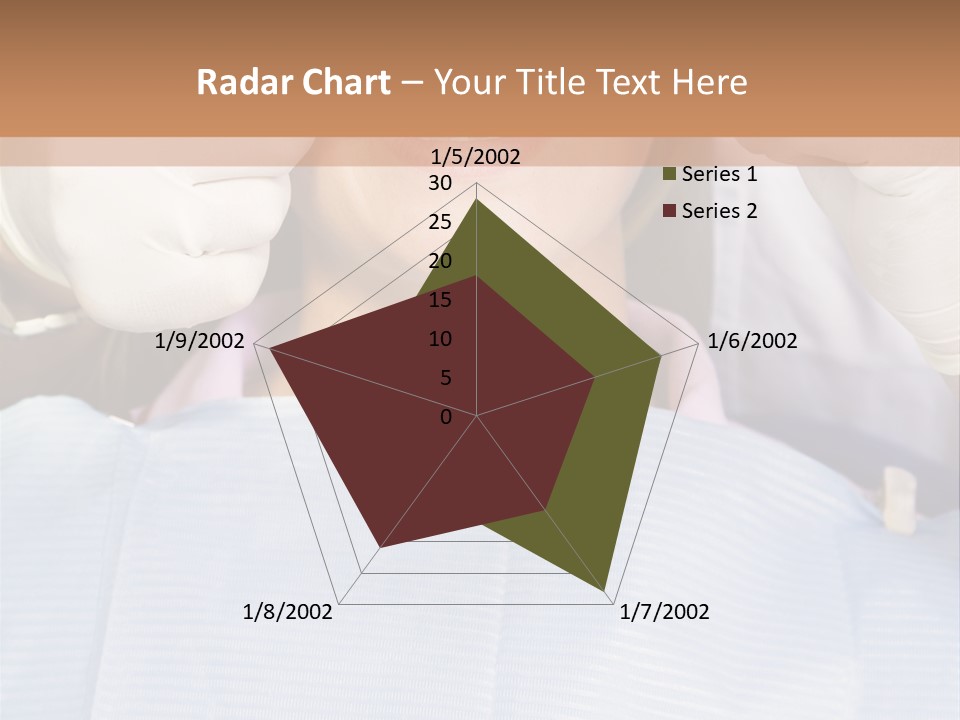 Radar Chart – Your Title Text Here

1/5/2002
30
25
20
15
10
5
0
1/6/2002
1/7/2002
1/8/2002
1/9/2002

Series 1
Series 2